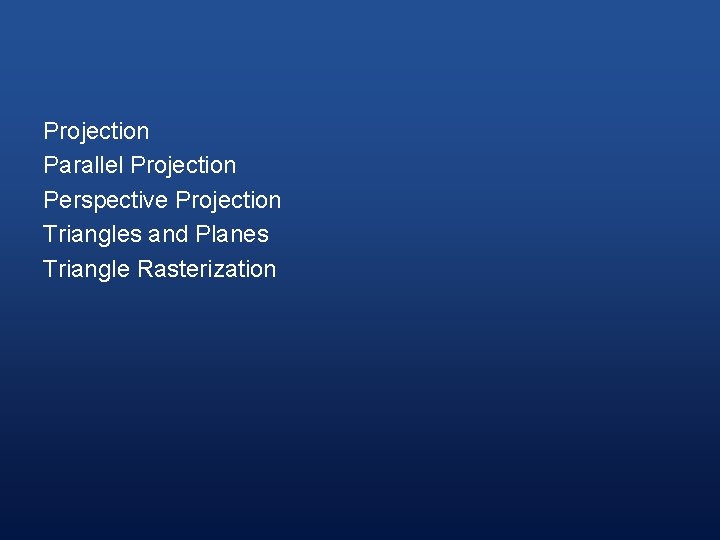 Projection
Parallel Projection
Perspective Projection
Triangles and Planes
Triangle Rasterization